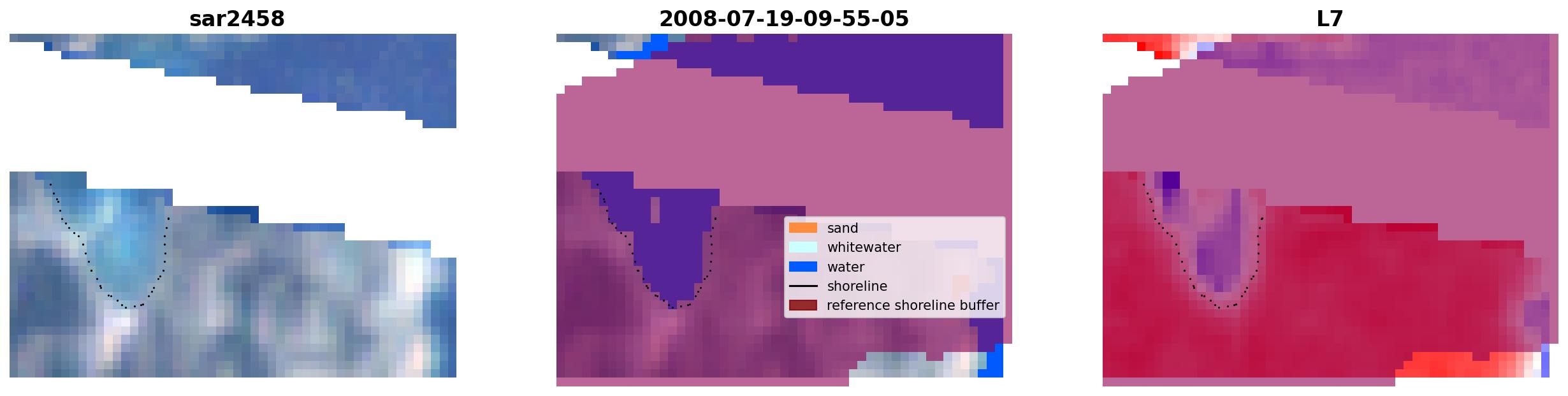 sar2458

2008-07-19-09-55-05

sand
whitewater
water
shoreline
reference shoreline buffer

L7